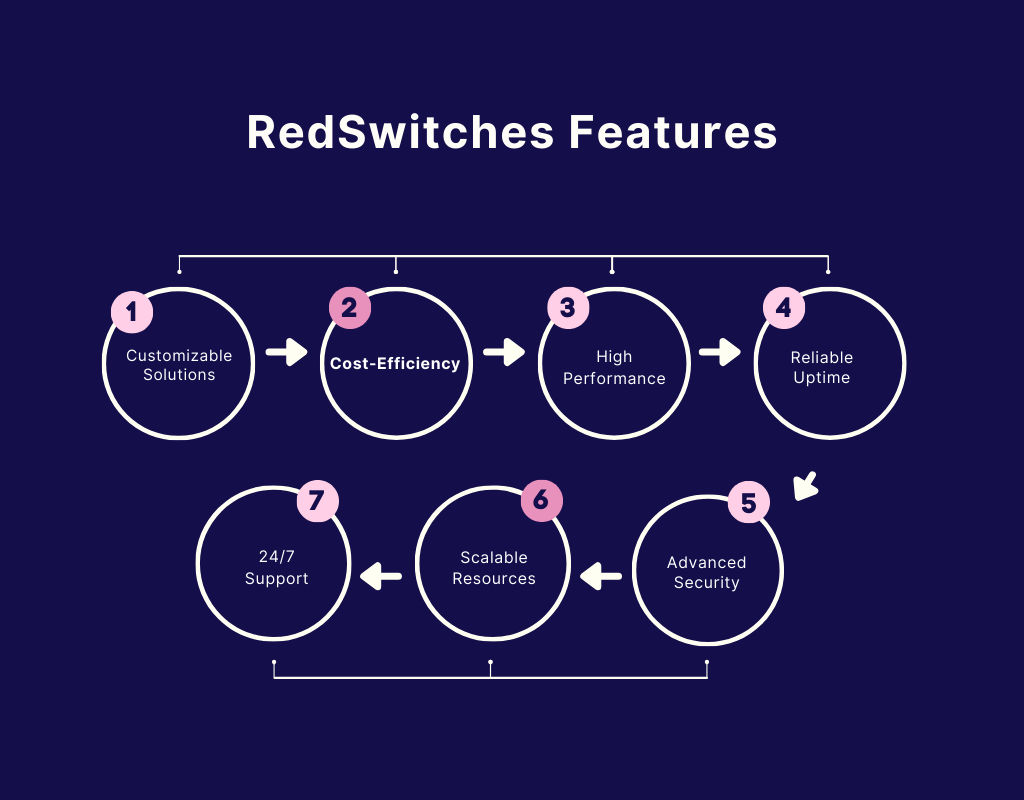 RedSwitches Features

1
Customizable Solutions

2
Cost-Efficiency

3
High Performance

4
Reliable Uptime

5
Advanced Security

6
Scalable Resources

7
24/7 Support